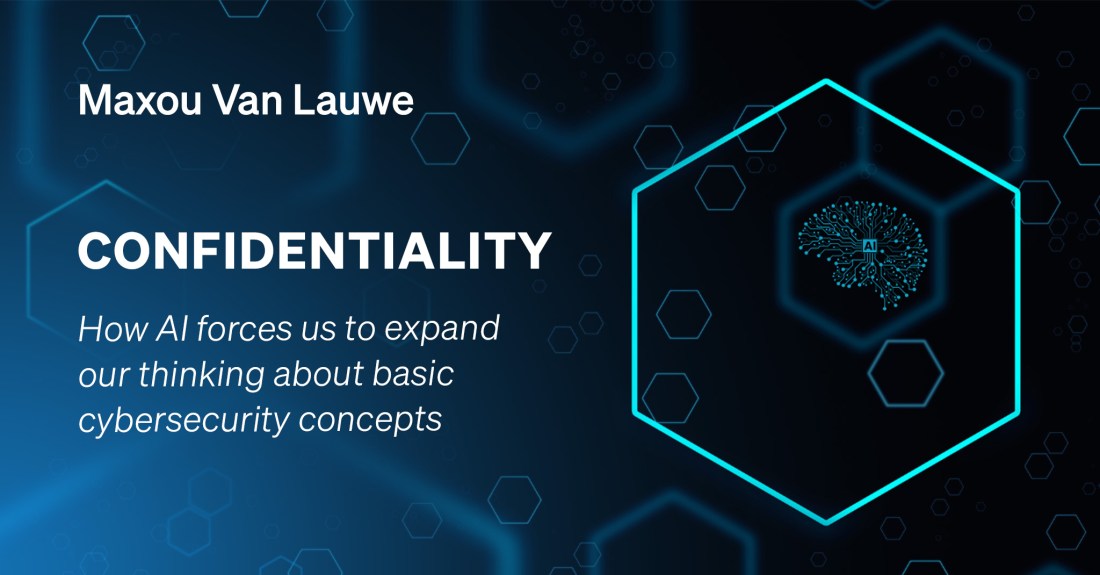 Maxou Van Lauwe

CONFIDENTIALITY

How AI forces us to expand our thinking about basic cybersecurity concepts

AI